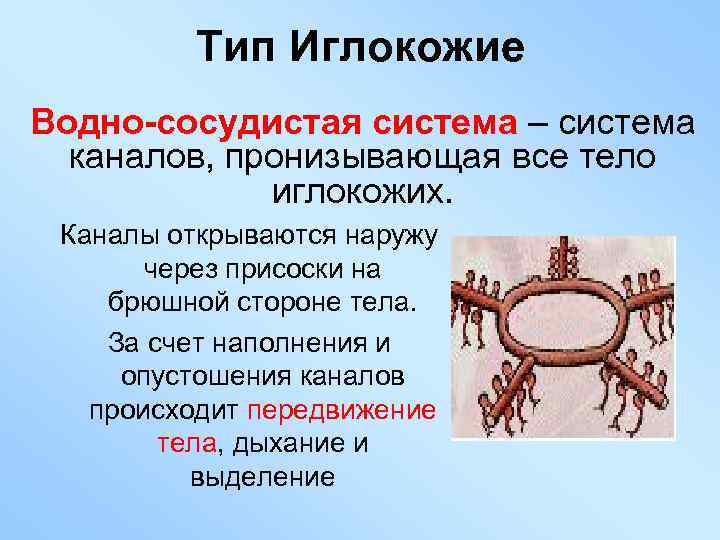 Тип Иглокожие

Водно-сосудистая система – система каналов, пронизывающая все тело иглокожих.

Каналы открываются наружу через присоски на брюшной стороне тела.

За счет наполнения и опустошения каналов происходит передвижение тела, дыхание и выделение